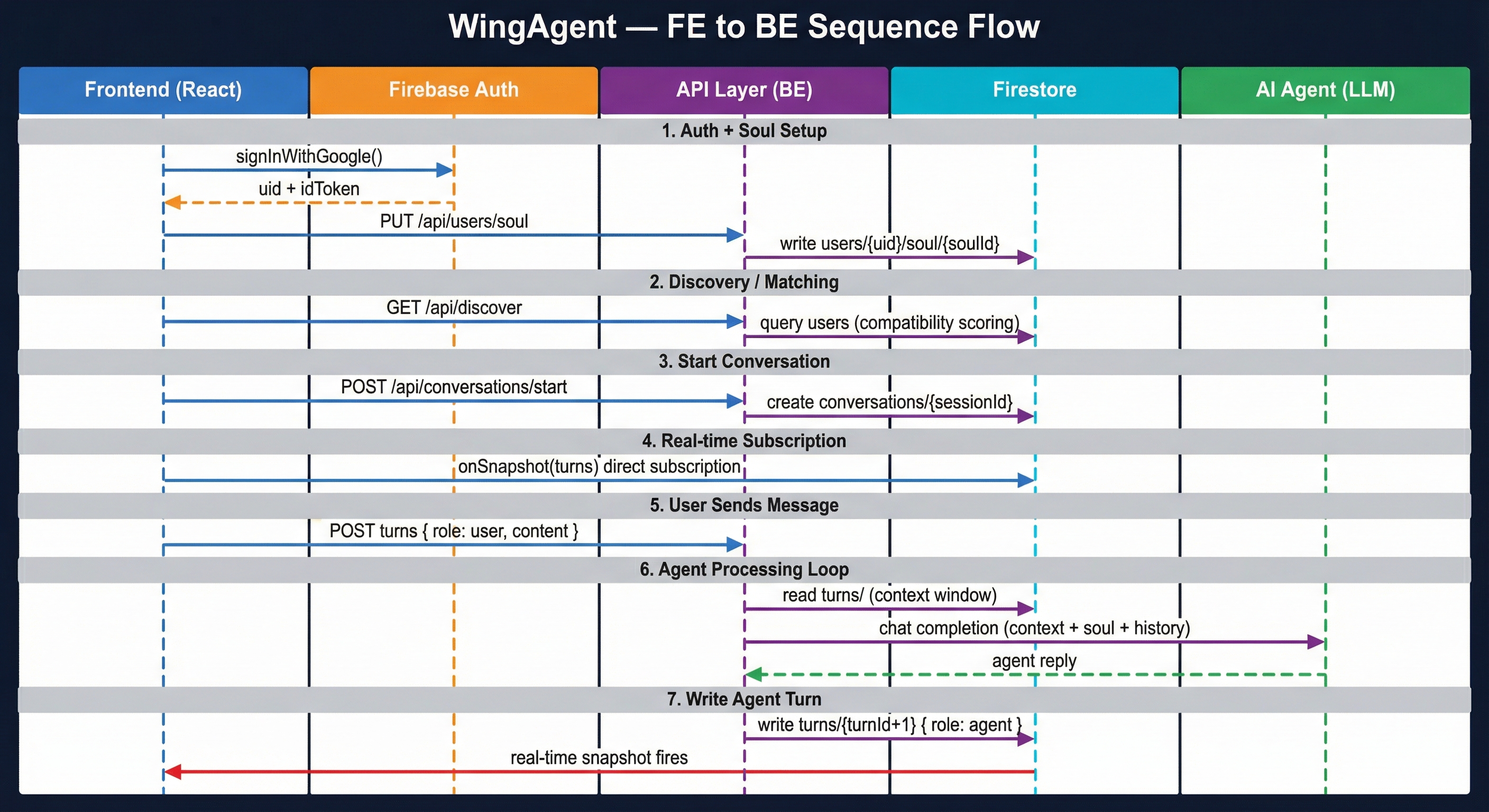 WingAgent — FE to BE Sequence Flow

Frontend (React)

Firebase Auth

API Layer (BE)

Firestore

AI Agent (LLM)

1. Auth + Soul Setup

signInWithGoogle()

uid + idToken

PUT /api/users/soul

write users/{uid}/soul/{soulId}

2. Discovery / Matching

GET /api/discover

query users (compatibility scoring)

3. Start Conversation

POST /api/conversations/start

create conversations/{sessionId}

4. Real-time Subscription

onSnapshot(turns) direct subscription

5. User Sends Message

POST turns { role: user, content }

6. Agent Processing Loop

read turns/ (context window)

chat completion (context + soul + history)

agent reply

7. Write Agent Turn

write turns/{turnId+1} { role: agent }

real-time snapshot fires